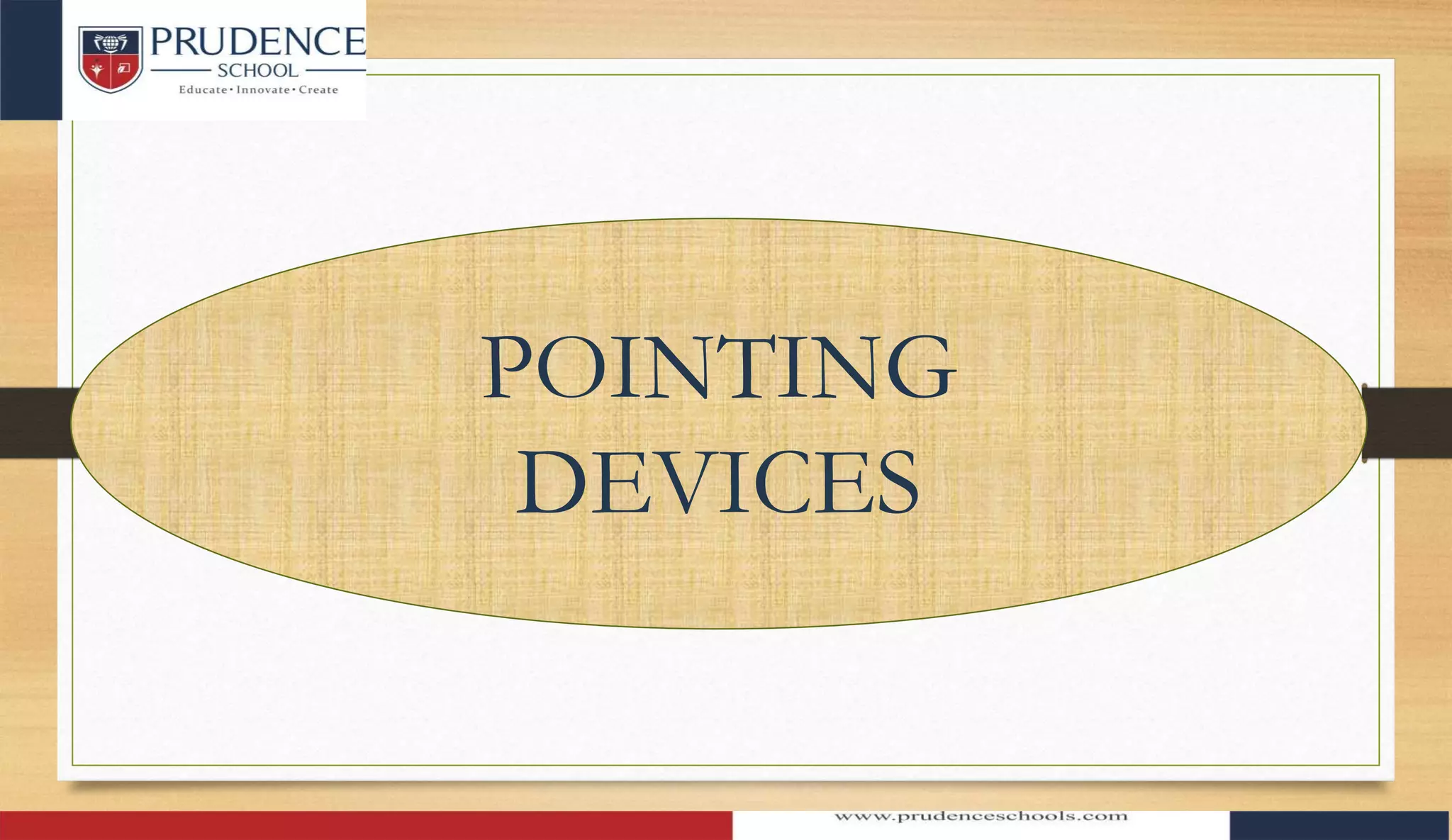 PRUDENCE
SCHOOL
Educate • Innovate • Create

POINTING DEVICES

www.prudenceschools.com